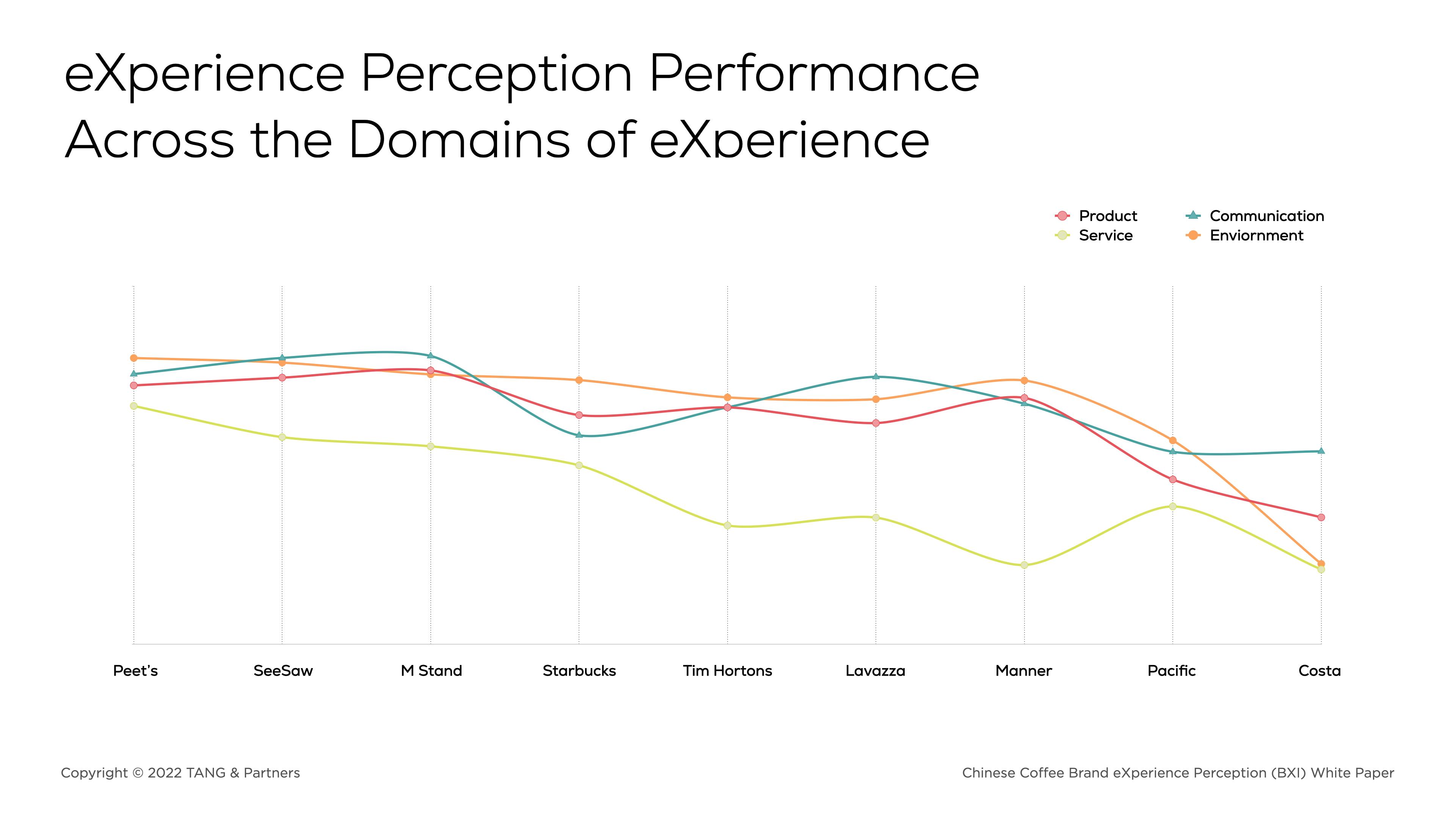 eXperience Perception Performance Across the Domains of eXperience

Product
Service
Communication
Enviornment

Peet's
SeeSaw
M Stand
Starbucks
Tim Hortons
Lavazza
Manner
Pacific
Costa

Copyright © 2022 TANG & Partners

Chinese Coffee Brand eXperience Perception (BXI) White Paper